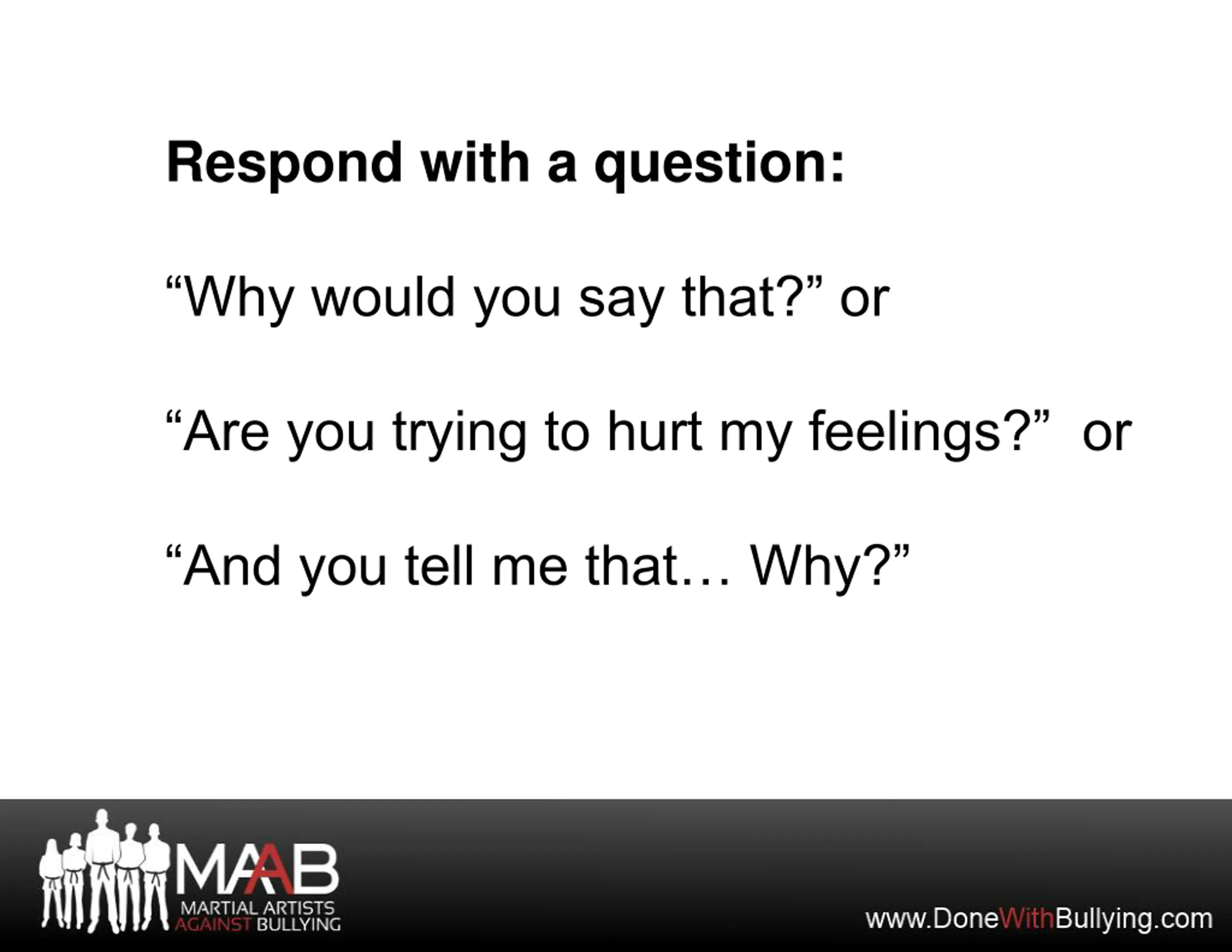 Respond with a question:

“Why would you say that?” or

“Are you trying to hurt my feelings?” or

“And you tell me that… Why?”

MAAB
MARTIAL ARTISTS AGAINST BULLYING

www.DoneWithBullying.com